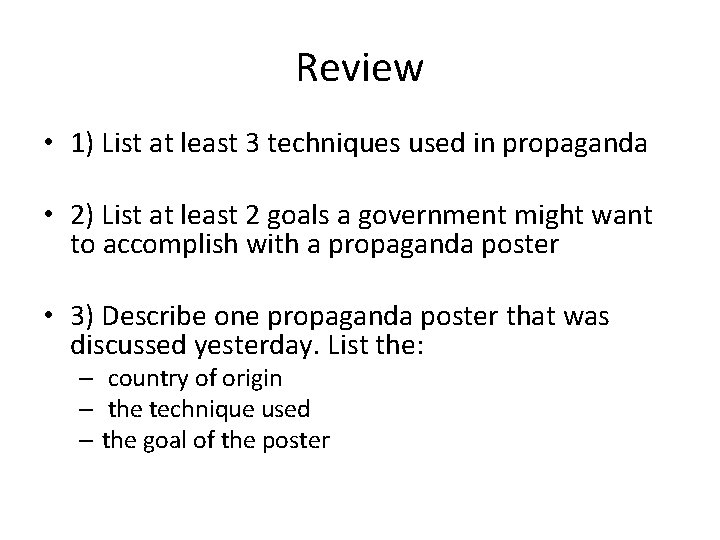 Review

• 1) List at least 3 techniques used in propaganda

• 2) List at least 2 goals a government might want to accomplish with a propaganda poster

• 3) Describe one propaganda poster that was discussed yesterday. List the:
– country of origin
– the technique used
– the goal of the poster